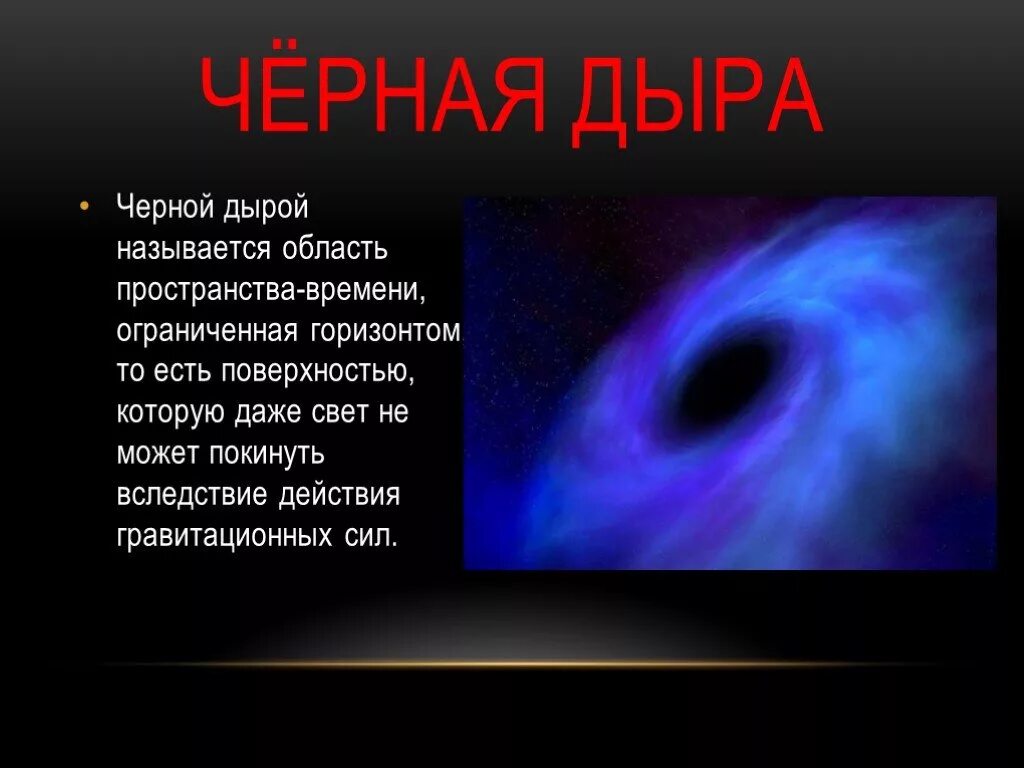 ЧЁРНАЯ ДЫРА

• Черной дырой называется область пространства-времени, ограниченная горизонтом, то есть поверхностью, которую даже свет не может покинуть вследствие действия гравитационных сил.